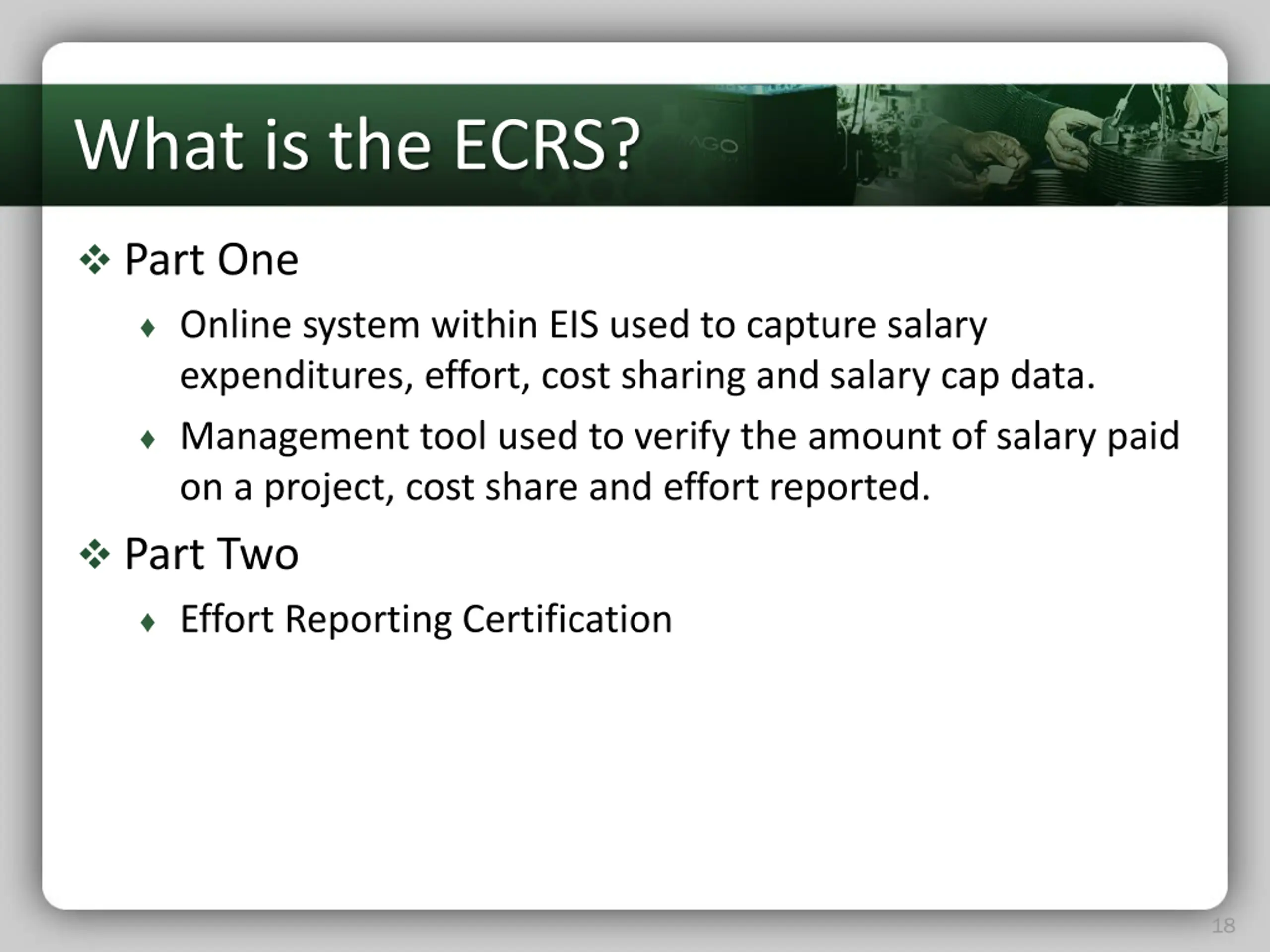 What is the ECRS?

❖ Part One

♦ Online system within EIS used to capture salary expenditures, effort, cost sharing and salary cap data.

♦ Management tool used to verify the amount of salary paid on a project, cost share and effort reported.

❖ Part Two

♦ Effort Reporting Certification

18